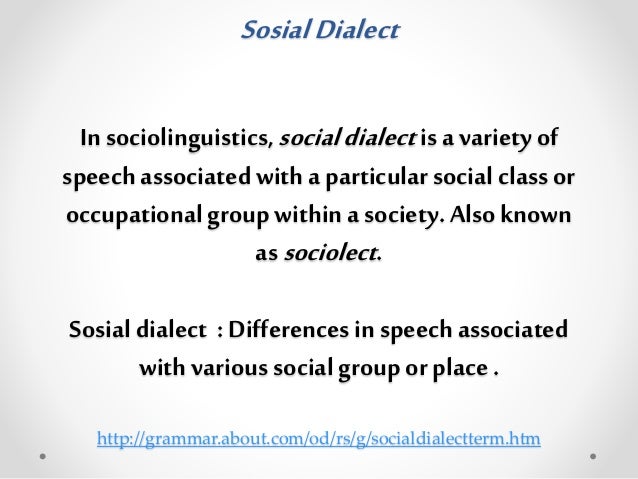 Sosial Dialect

In sociolinguistics, social dialect is a variety of speech associated with a particular social class or occupational group within a society. Also known as sociolect.

Sosial dialect : Differences in speech associated with various social group or place .

http://grammar.about.com/od/rs/g/socialdialectterm.htm